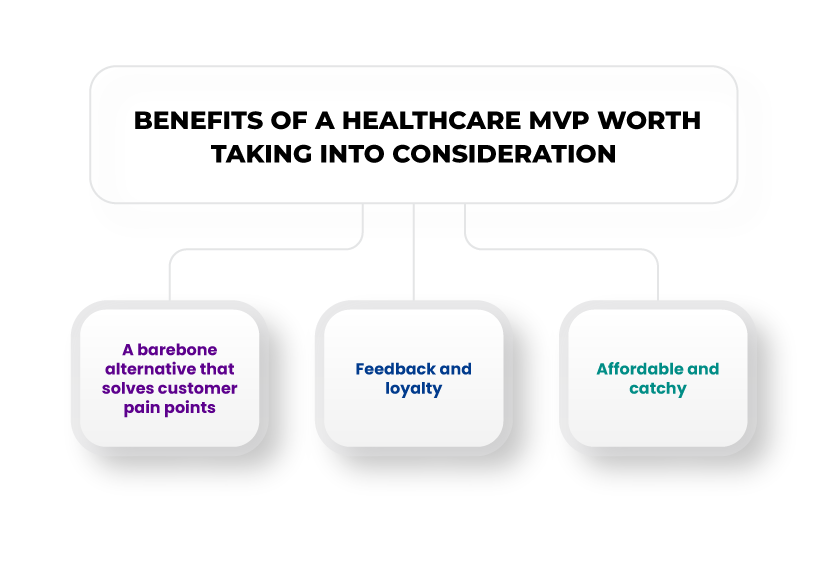 BENEFITS OF A HEALTHCARE MVP WORTH TAKING INTO CONSIDERATION

A barebone alternative that solves customer pain points

Feedback and loyalty

Affordable and catchy